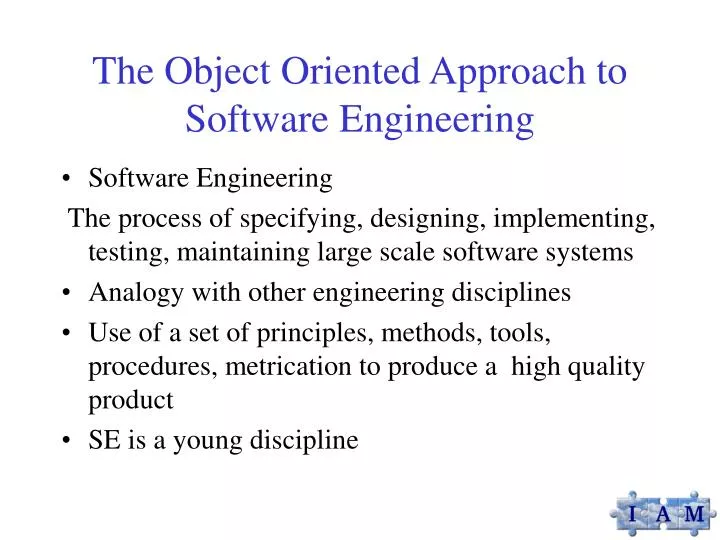 The Object Oriented Approach to Software Engineering

• Software Engineering

The process of specifying, designing, implementing, testing, maintaining large scale software systems

• Analogy with other engineering disciplines

• Use of a set of principles, methods, tools, procedures, metrication to produce a high quality product

• SE is a young discipline

I A M